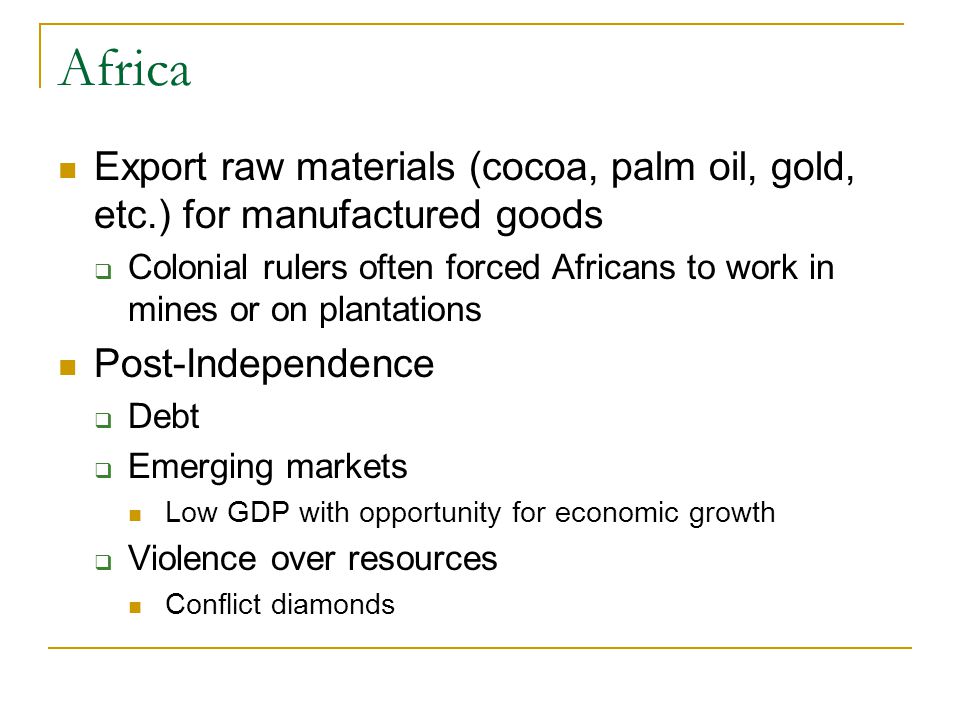 Africa

- Export raw materials (cocoa, palm oil, gold, etc.) for manufactured goods
  - Colonial rulers often forced Africans to work in mines or on plantations
- Post-Independence
  - Debt
  - Emerging markets
    - Low GDP with opportunity for economic growth
  - Violence over resources
    - Conflict diamonds